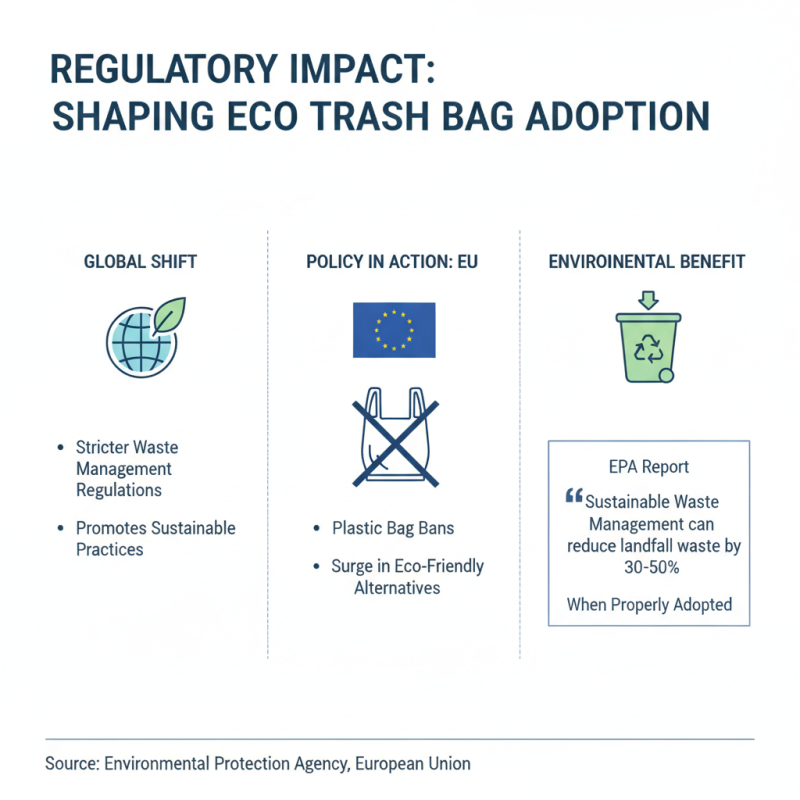 REGULATORY IMPACT:
SHAPING ECO TRASH BAG ADOPTION

GLOBAL SHIFT

• Stricter Waste Management Regulations
• Promotes Sustainable Practices

POLICY IN ACTION: EU

• Plastic Bag Bans
• Surge in Eco-Friendly Alternatives

ENVIROINENTAL BENEFIT

EPA Report

“Sustainable Waste Management can reduce landfall waste by 30-50%

When Properly Adopted

Source: Environmental Protection Agency, European Union